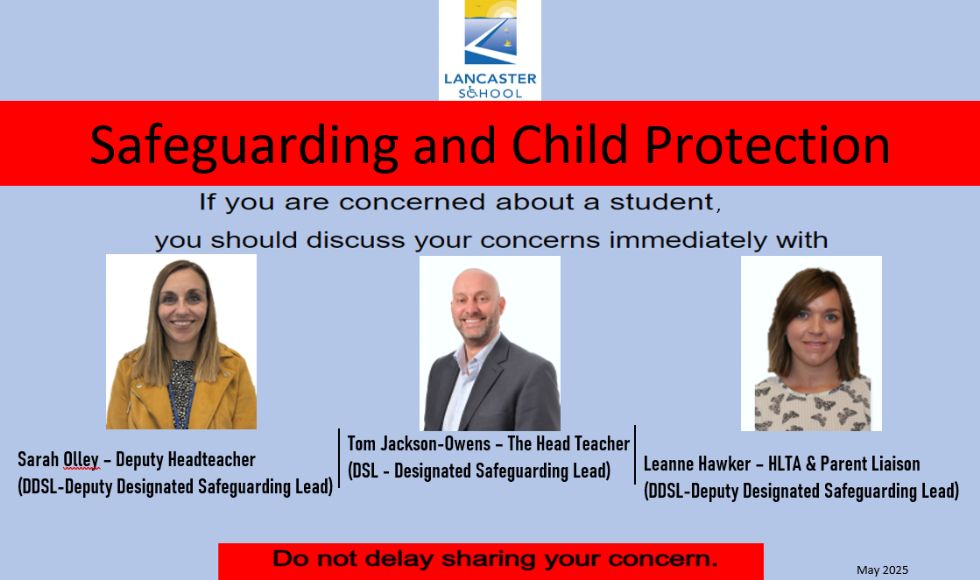 LANCASTER SCHOOL

Safeguarding and Child Protection

If you are concerned about a student, you should discuss your concerns immediately with

Sarah Olley – Deputy Headteacher
(DDSL-Deputy Designated Safeguarding Lead)

Tom Jackson-Owens – The Head Teacher
(DSL - Designated Safeguarding Lead)

Leanne Hawker – HLTA & Parent Liaison
(DDSL-Deputy Designated Safeguarding Lead)

Do not delay sharing your concern.

May 2025